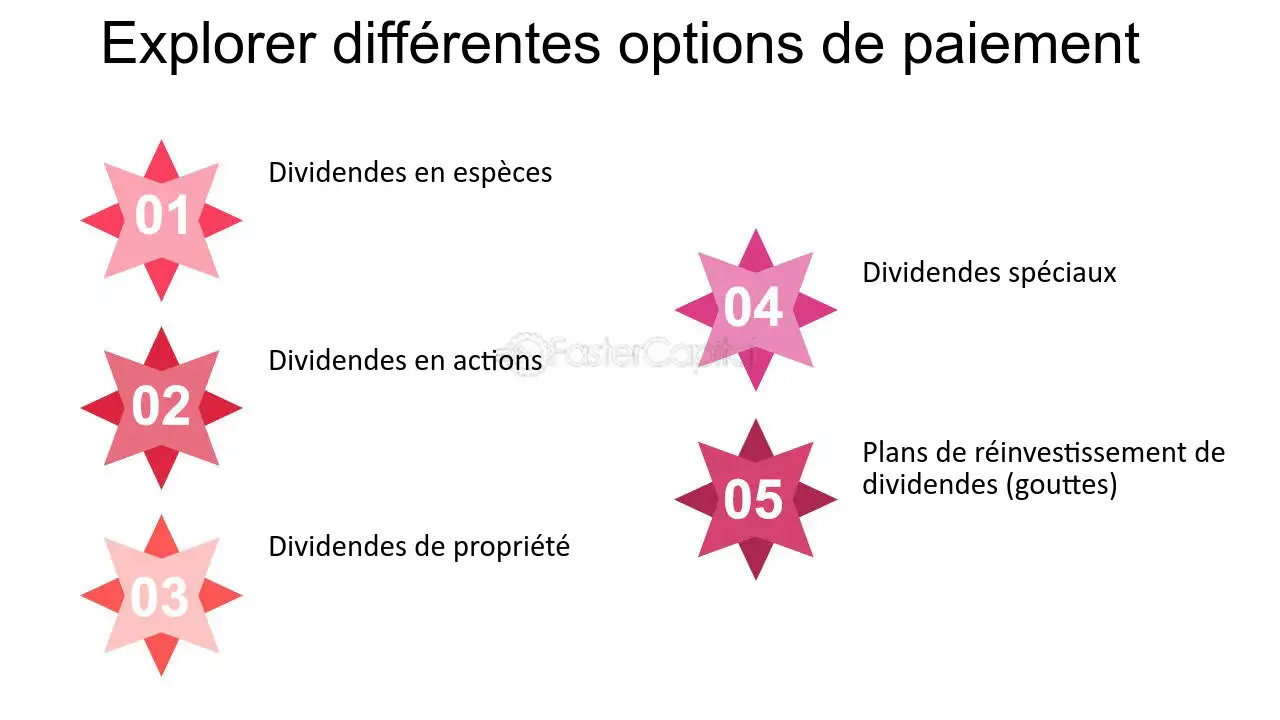 Explorer différentes options de paiement

01

Dividendes en espèces

02

Dividendes en actions

03

Dividendes de propriété

04

Dividendes spéciaux

05

Plans de réinvestissement de dividendes (gouttes)

FasterCapital